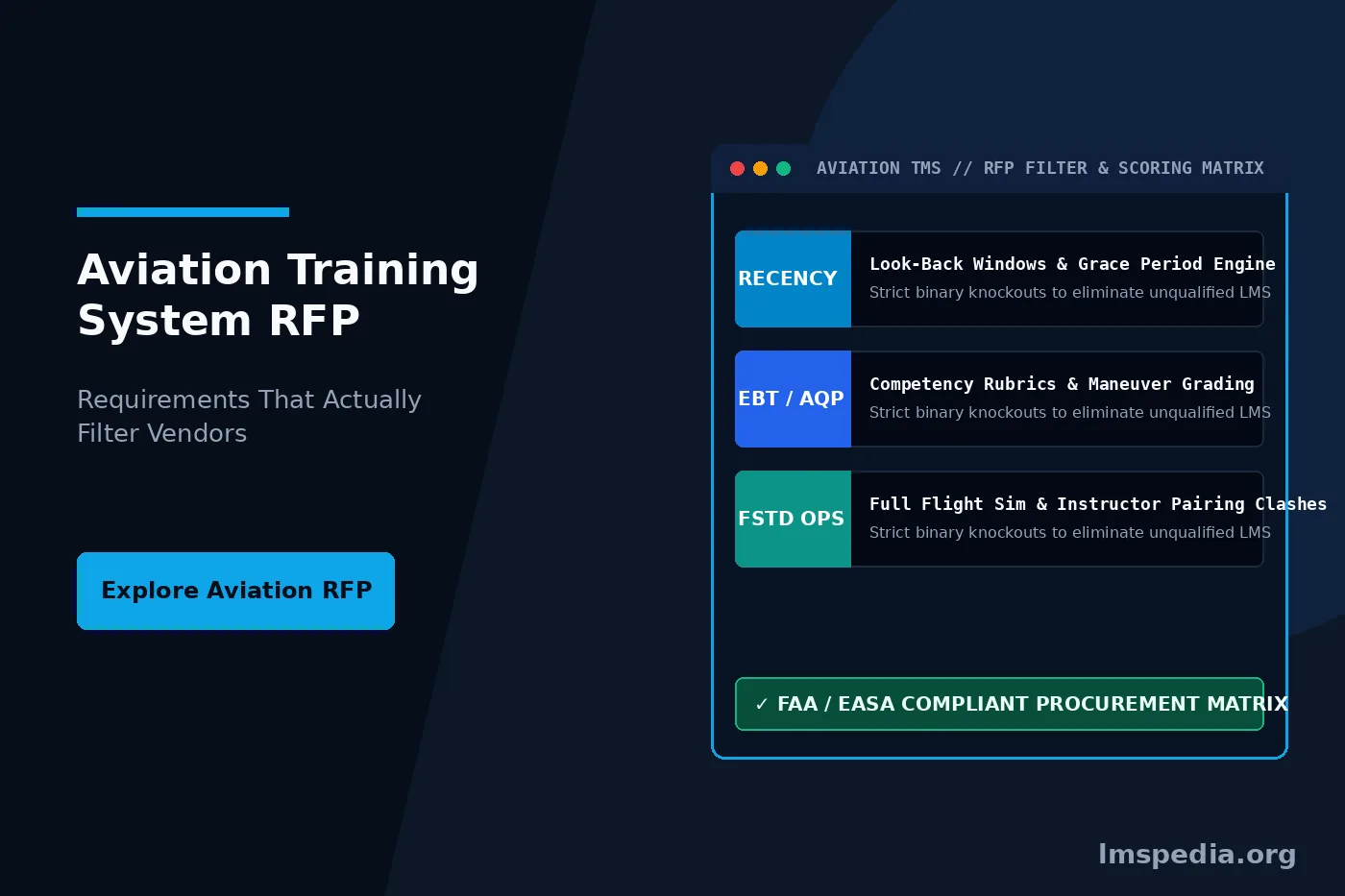 Aviation Training System RFP

Requirements That Actually Filter Vendors

Explore Aviation RFP

AVIATION TMS // RFP FILTER & SCORING MATRIX

RECENCY

Look-Back Windows & Grace Period Engine

Strict binary knockouts to eliminate unqualified LMS

EBT / AQP

Competency Rubrics & Maneuver Grading

Strict binary knockouts to eliminate unqualified LMS

FSTD OPS

Full Flight Sim & Instructor Pairing Clashes

Strict binary knockouts to eliminate unqualified LMS

✓ FAA / EASA COMPLIANT PROCUREMENT MATRIX

lmspedia.org